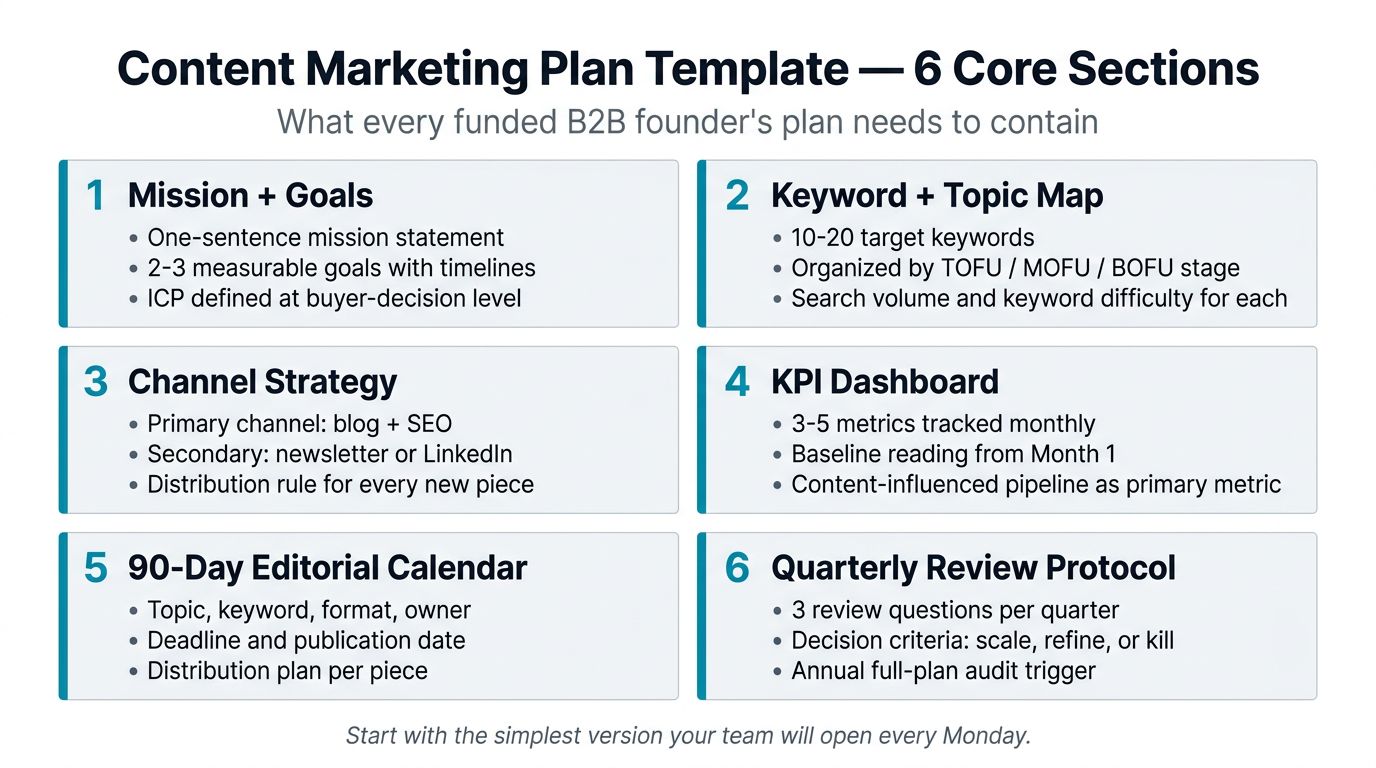 Content Marketing Plan Template — 6 Core Sections

What every funded B2B founder's plan needs to contain

1 Mission + Goals
• One-sentence mission statement
• 2-3 measurable goals with timelines
• ICP defined at buyer-decision level

2 Keyword + Topic Map
• 10-20 target keywords
• Organized by TOFU / MOFU / BOFU stage
• Search volume and keyword difficulty for each

3 Channel Strategy
• Primary channel: blog + SEO
• Secondary: newsletter or LinkedIn
• Distribution rule for every new piece

4 KPI Dashboard
• 3-5 metrics tracked monthly
• Baseline reading from Month 1
• Content-influenced pipeline as primary metric

5 90-Day Editorial Calendar
• Topic, keyword, format, owner
• Deadline and publication date
• Distribution plan per piece

6 Quarterly Review Protocol
• 3 review questions per quarter
• Decision criteria: scale, refine, or kill
• Annual full-plan audit trigger

Start with the simplest version your team will open every Monday.